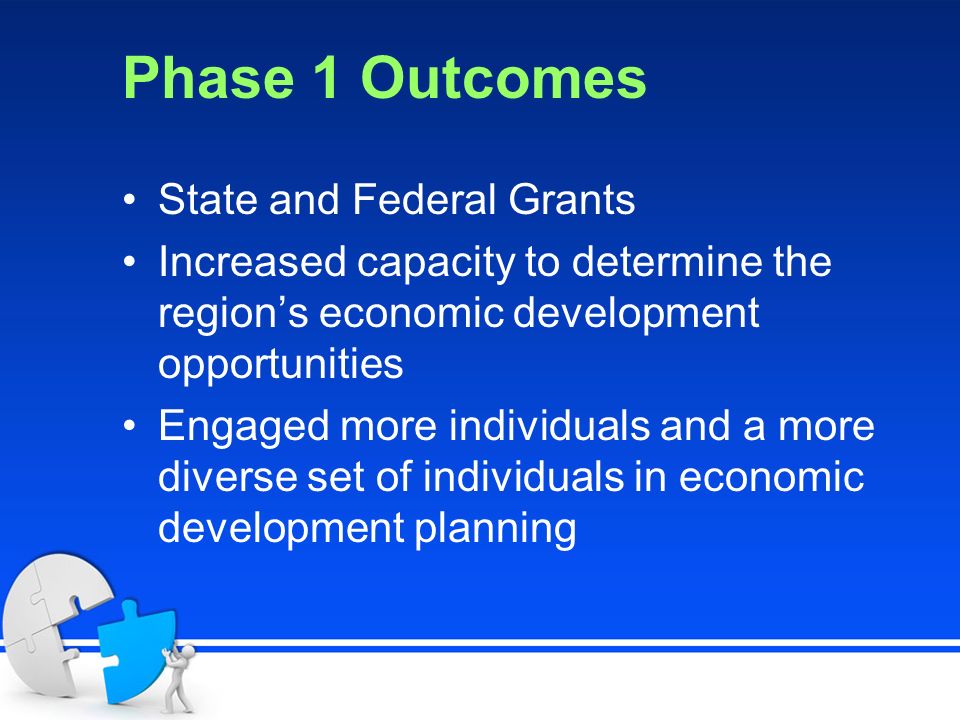 Phase 1 Outcomes

• State and Federal Grants
• Increased capacity to determine the region’s economic development opportunities
• Engaged more individuals and a more diverse set of individuals in economic development planning